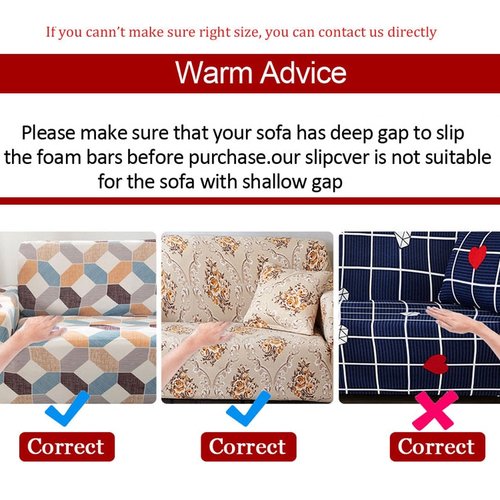 If you cann't make sure right size, you can contact us directly

Warm Advice

Please make sure that your sofa has deep gap to slip the foam bars before purchase.our slipcver is not suitable for the sofa with shallow gap

Correct

Correct

Correct